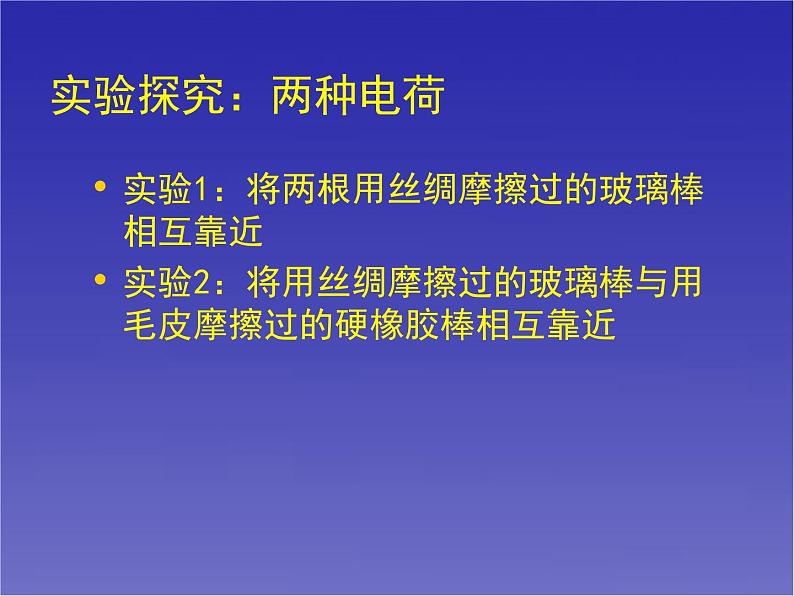 实验探究：两种电荷

• 实验1：将两根用丝绸摩擦过的玻璃棒相互靠近
• 实验2：将用丝绸摩擦过的玻璃棒与用毛皮摩擦过的硬橡胶棒相互靠近